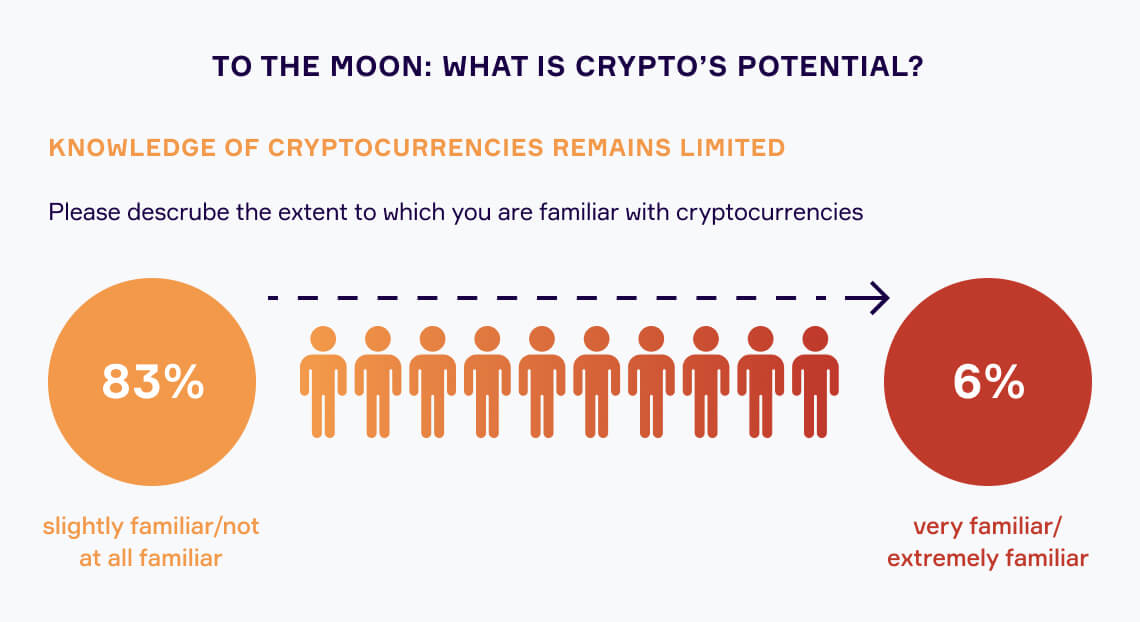 TO THE MOON: WHAT IS CRYPTO'S POTENTIAL?

KNOWLEDGE OF CRYPTOCURRENCIES REMAINS LIMITED

Please descrube the extent to which you are familiar with cryptocurrencies

83%

slightly familiar/not at all familiar

6%

very familiar/ extremely familiar